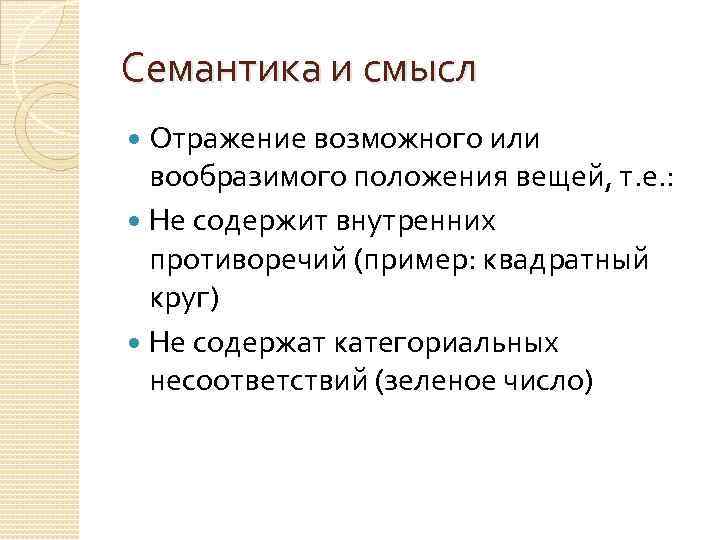 Семантика и смысл

Отражение возможного или вообразимого положения вещей, т.е.:

Не содержит внутренних противоречий (пример: квадратный круг)

Не содержат категориальных несоответствий (зеленое число)